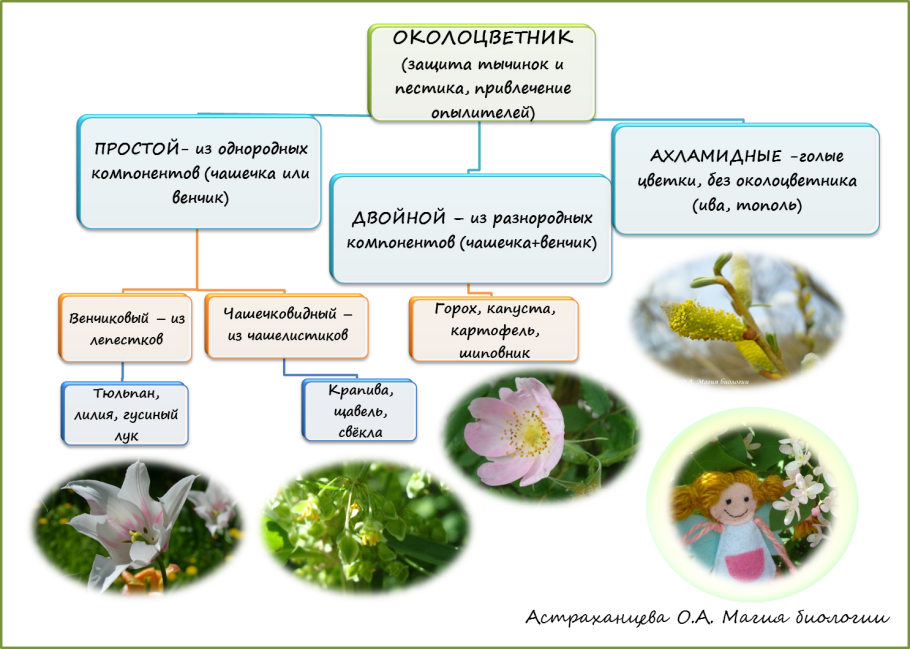 ОКОЛОЦВЕТНИК (защита тычинок и пестика, привлечение опылителей)

ПРОСТОЙ- из однородных компонентов (чашечка или венчик)

ДВОЙНОЙ – из разнородных компонентов (чашечка+венчик)

АХЛАМИДНЫЕ -голые цветки, без околоцветника (ива, тополь)

Венчиковый – из лепестков

Чашечковидный – из чашелистиков

Горох, капуста, картофель, шиповник

Тюльпан, лилия, гусиный лук

Крапива, щавель, свёкла

А. Магия биологии

Астраханцева О.А. Магия биологии